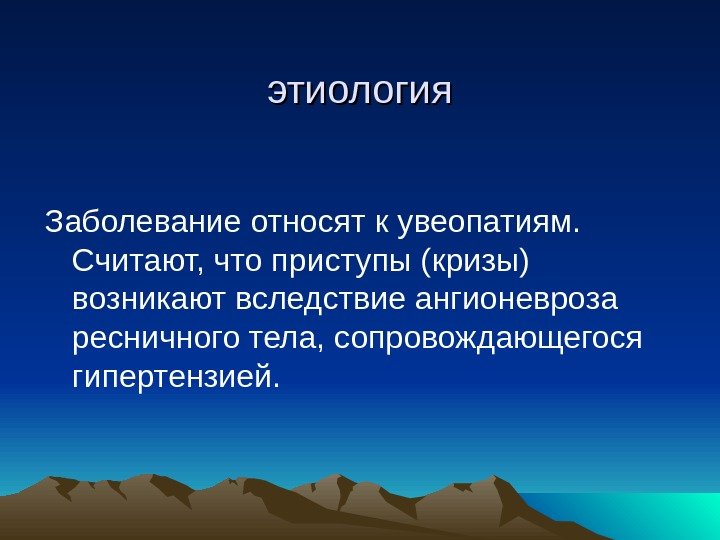 ЭТИОЛОГИЯ

Заболевание относят к увеопатиям. Считают, что приступы (кризы) возникают вследствие ангионевроза ресничного тела, сопровождающегося гипертензией.